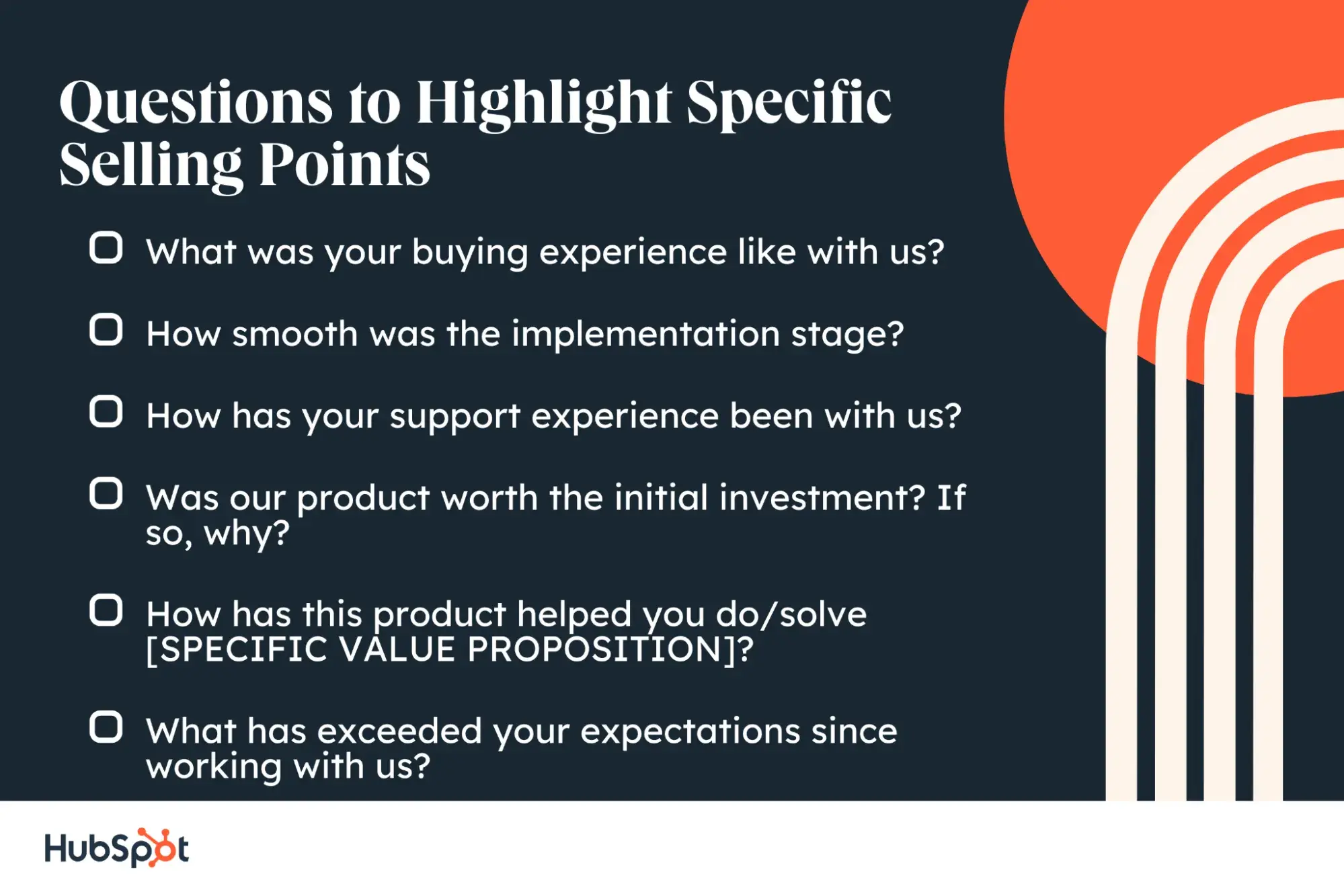 Questions to Highlight Specific Selling Points

What was your buying experience like with us?

How smooth was the implementation stage?

How has your support experience been with us?

Was our product worth the initial investment? If so, why?

How has this product helped you do/solve [SPECIFIC VALUE PROPOSITION]?

What has exceeded your expectations since working with us?

HubSpot